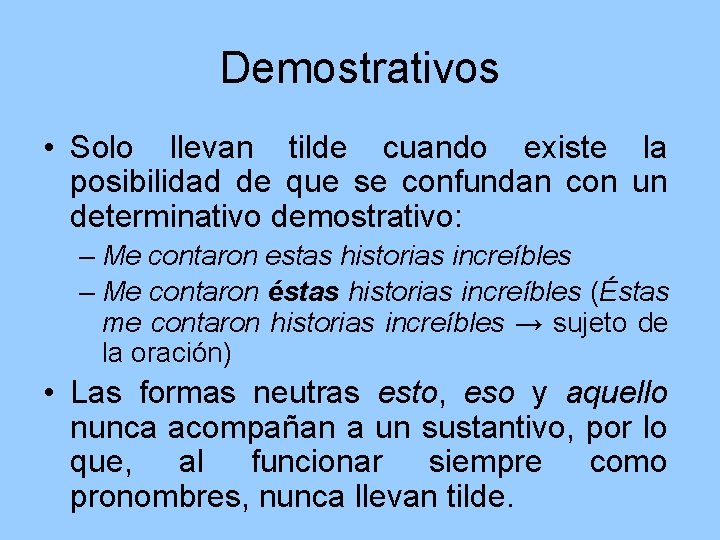 Demostrativos

• Solo llevan tilde cuando existe la posibilidad de que se confundan con un determinativo demostrativo:

– Me contaron estas historias increíbles

– Me contaron éstas historias increíbles (Éstas me contaron historias increíbles → sujeto de la oración)

• Las formas neutras esto, eso y aquello nunca acompañan a un sustantivo, por lo que, al funcionar siempre como pronombres, nunca llevan tilde.